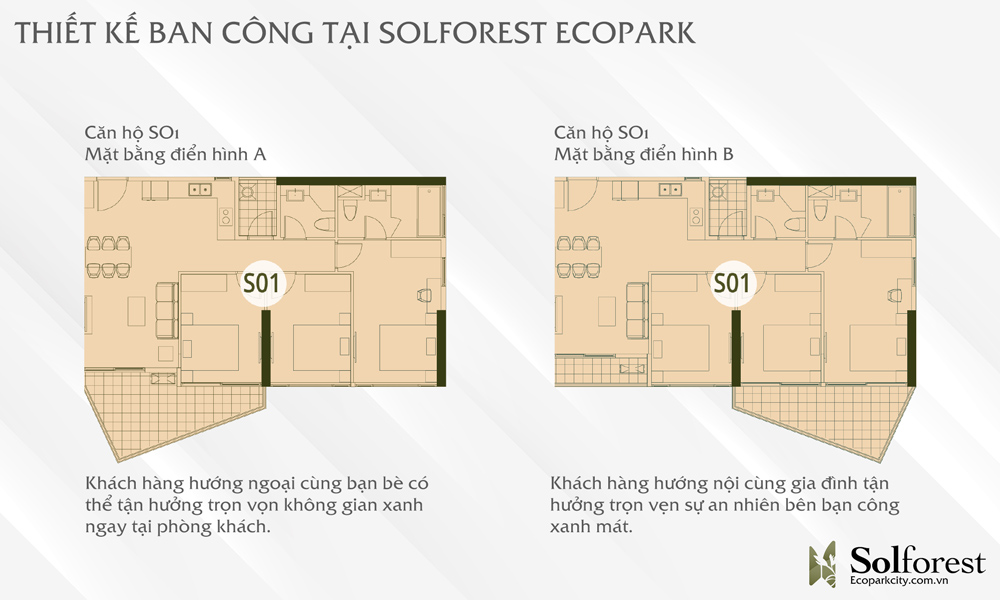 THIẾT KẾ BAN CÔNG TẠI SOLFOREST ECOPARK

Căn hộ SO1
Mặt bằng điển hình A

S01

Khách hàng hướng ngoại cùng bạn bè có thể tận hưởng trọn vọn không gian xanh ngay tại phòng khách.

Căn hộ SO1
Mặt bằng điển hình B

S01

Khách hàng hướng nội cùng gia đình tận hưởng trọn vẹn sự an nhiên bên bạn công xanh mát.

Solforest
Ecoparkcity.com.vn